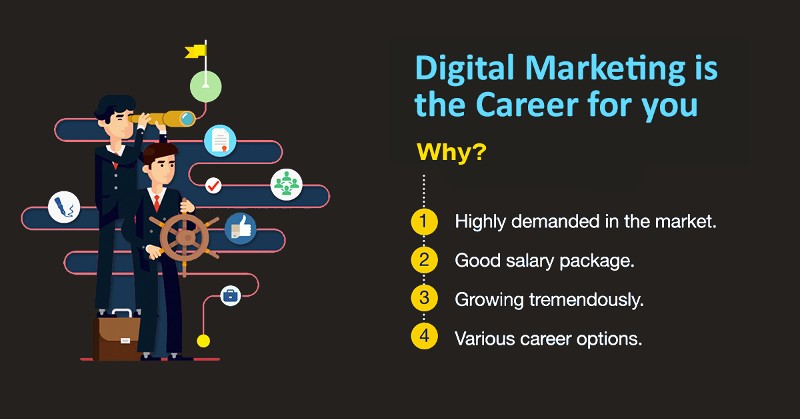 Digital Marketing is the Career for you

Why?

1 Highly demanded in the market.

2 Good salary package.

3 Growing tremendously.

4 Various career options.